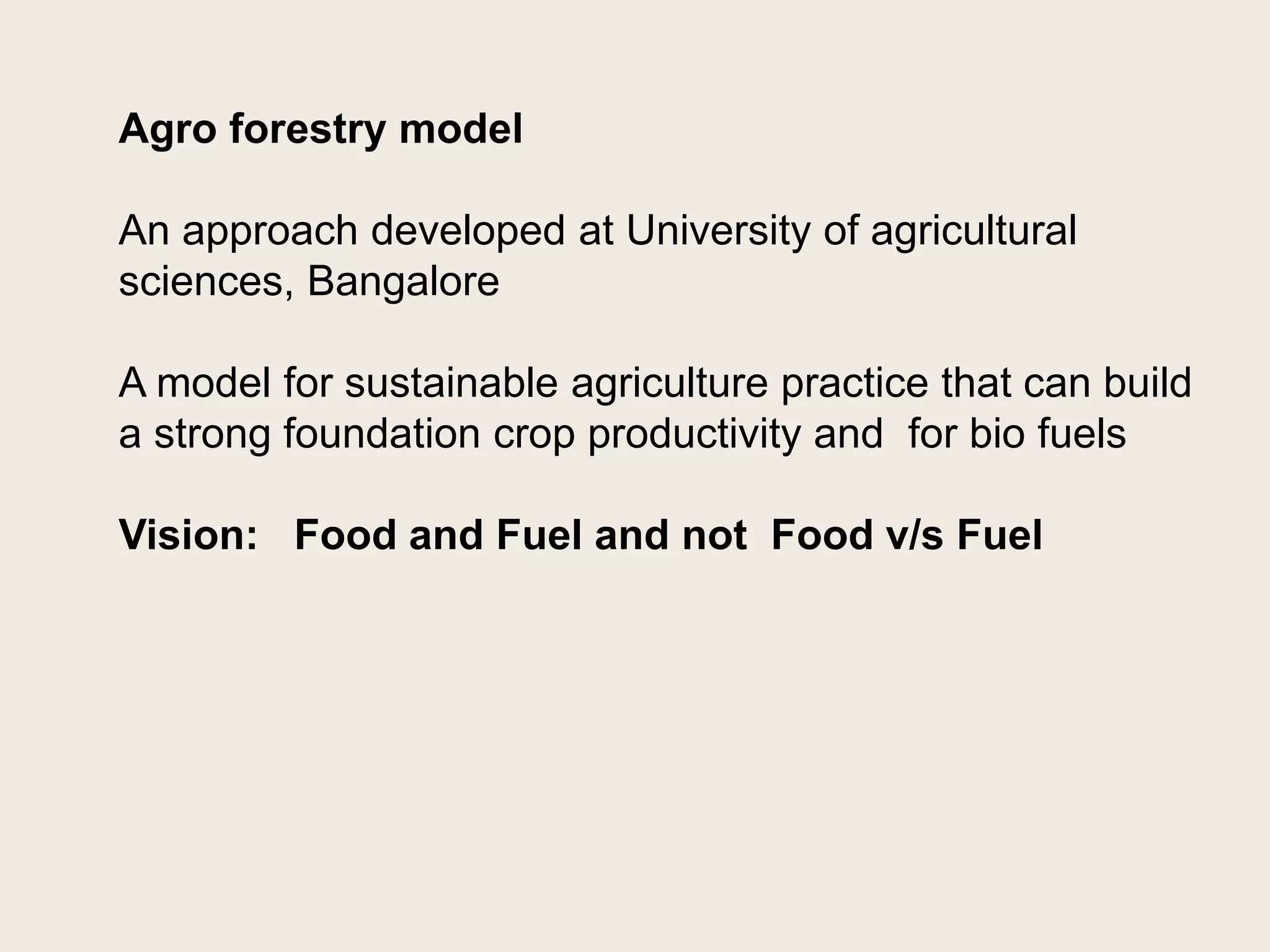 Agro forestry model

An approach developed at University of agricultural sciences, Bangalore

A model for sustainable agriculture practice that can build a strong foundation crop productivity and  for bio fuels

Vision:   Food and Fuel and not  Food v/s Fuel